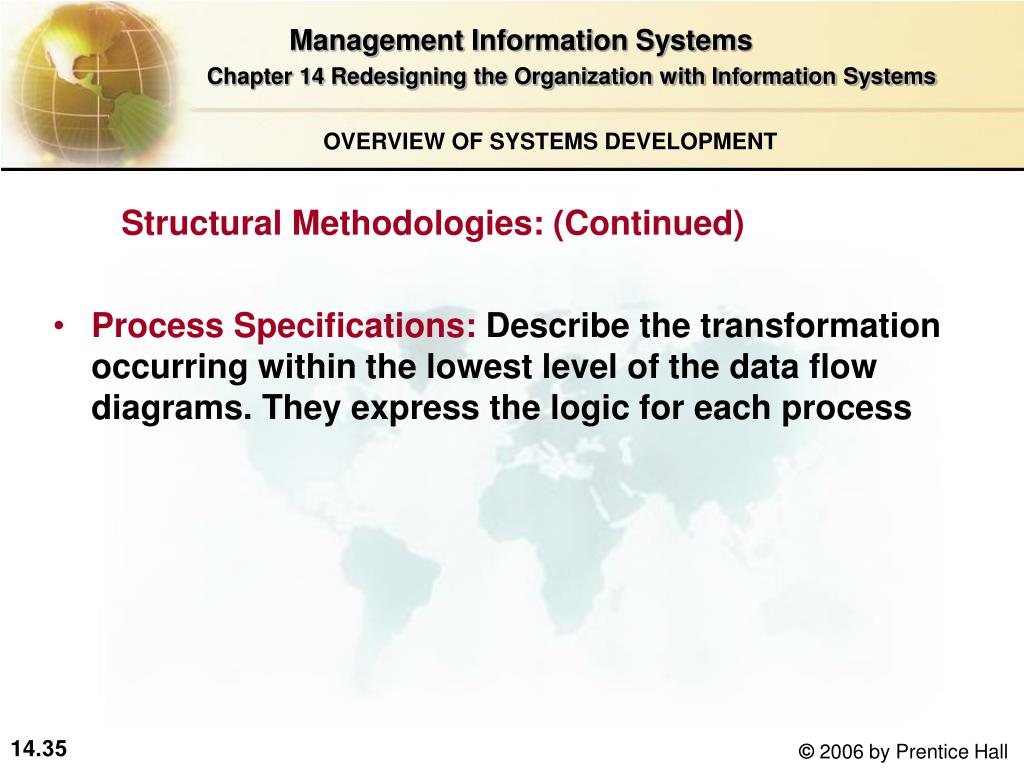 Management Information Systems
Chapter 14 Redesigning the Organization with Information Systems

OVERVIEW OF SYSTEMS DEVELOPMENT

Structural Methodologies: (Continued)

• Process Specifications: Describe the transformation occurring within the lowest level of the data flow diagrams. They express the logic for each process

14.35

© 2006 by Prentice Hall